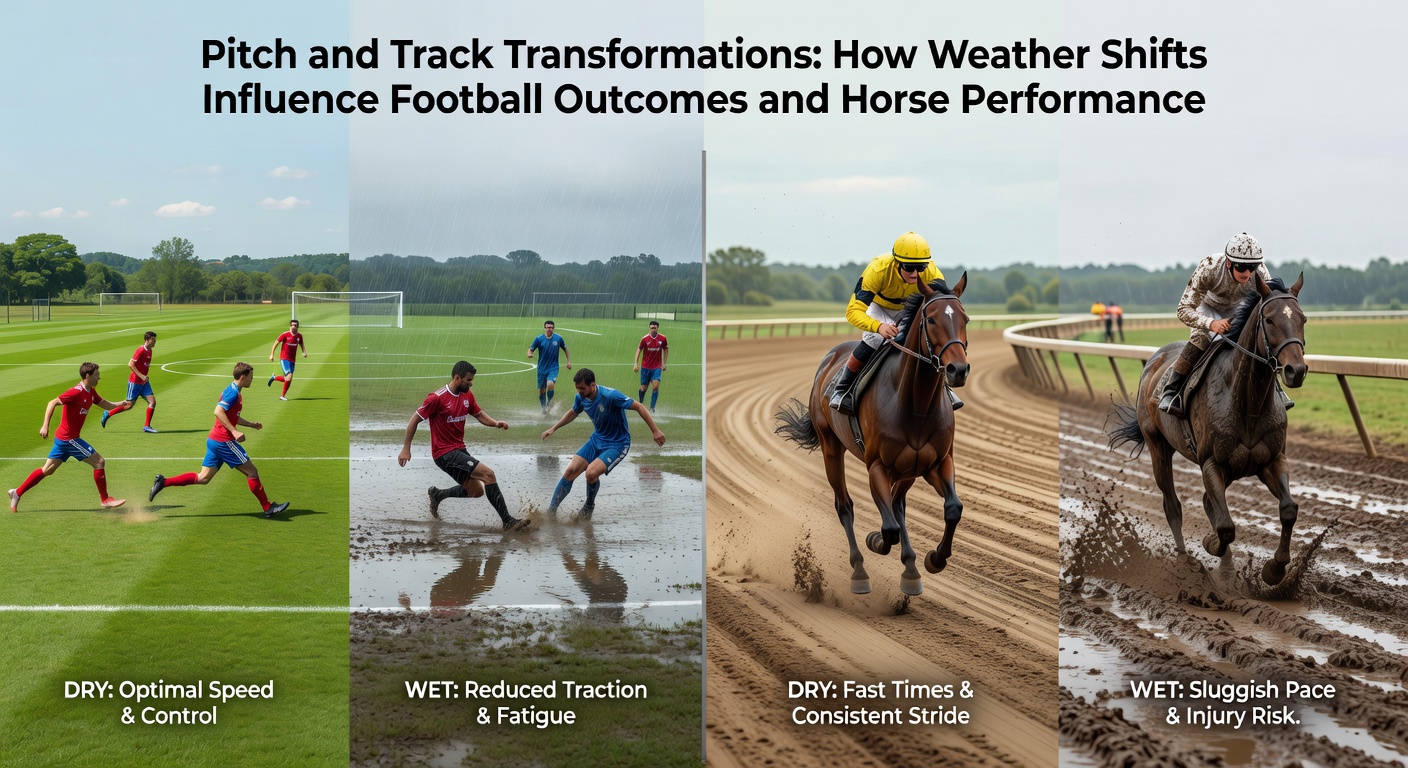 Pitch and Track Transformations: How Weather Shifts Influence Football Outcomes and Horse Performance

DRY: Optimal Speed
& Control

WET: Reduced Traction
& Fatigue

DRY: Fast Times &
Consistent Stride

WET: Sluggish Pace
& Injury Risk.